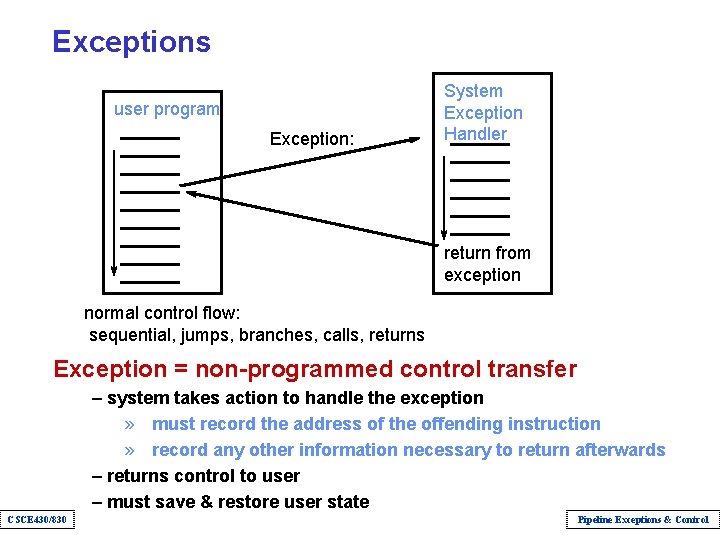 Exceptions

user program

Exception:

System Exception Handler

return from exception

normal control flow:
sequential, jumps, branches, calls, returns

Exception = non-programmed control transfer

– system takes action to handle the exception

» must record the address of the offending instruction

» record any other information necessary to return afterwards

– returns control to user

– must save & restore user state

CSCE430/830

Pipeline Exceptions & Control